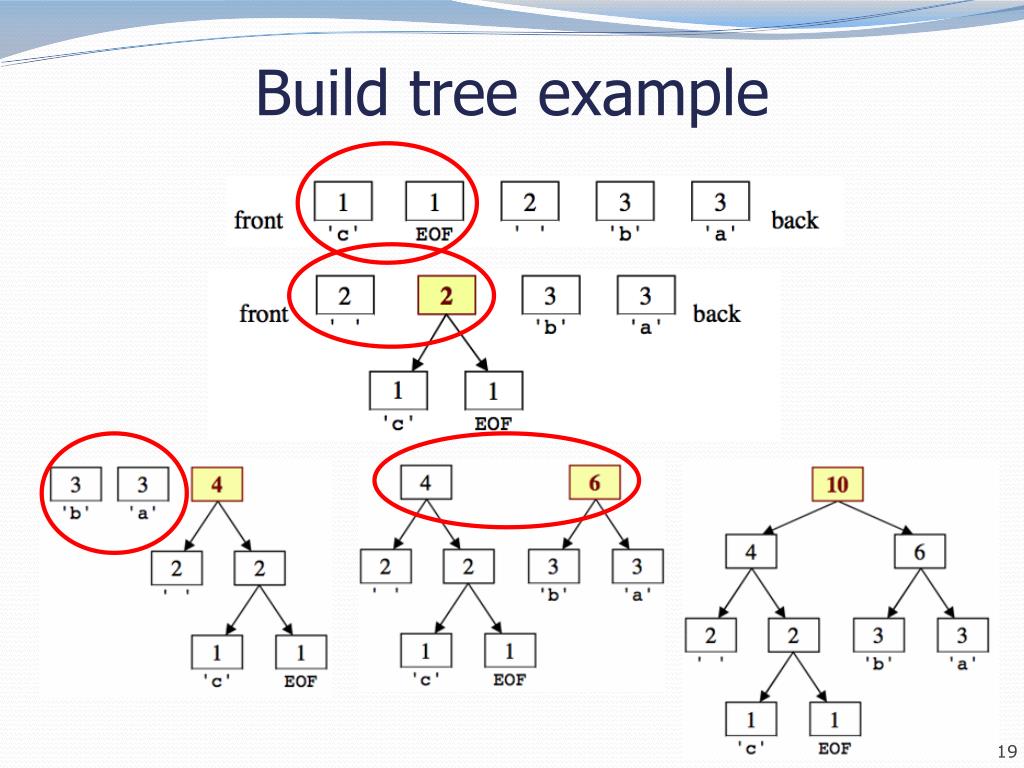 Build tree example

front 1 'c' 1 EOF 2 ' ' 3 'b' 3 'a' back

front 2 ' ' 2 3 'b' 3 'a' back
1 'c' 1 EOF

3 'b' 3 'a' 4
2 ' ' 2
1 'c' 1 EOF

4 6
2 ' ' 2 3 'b' 3 'a'
1 'c' 1 EOF

10
4 6
2 ' ' 2 3 'b' 3 'a'
1 'c' 1 EOF

19